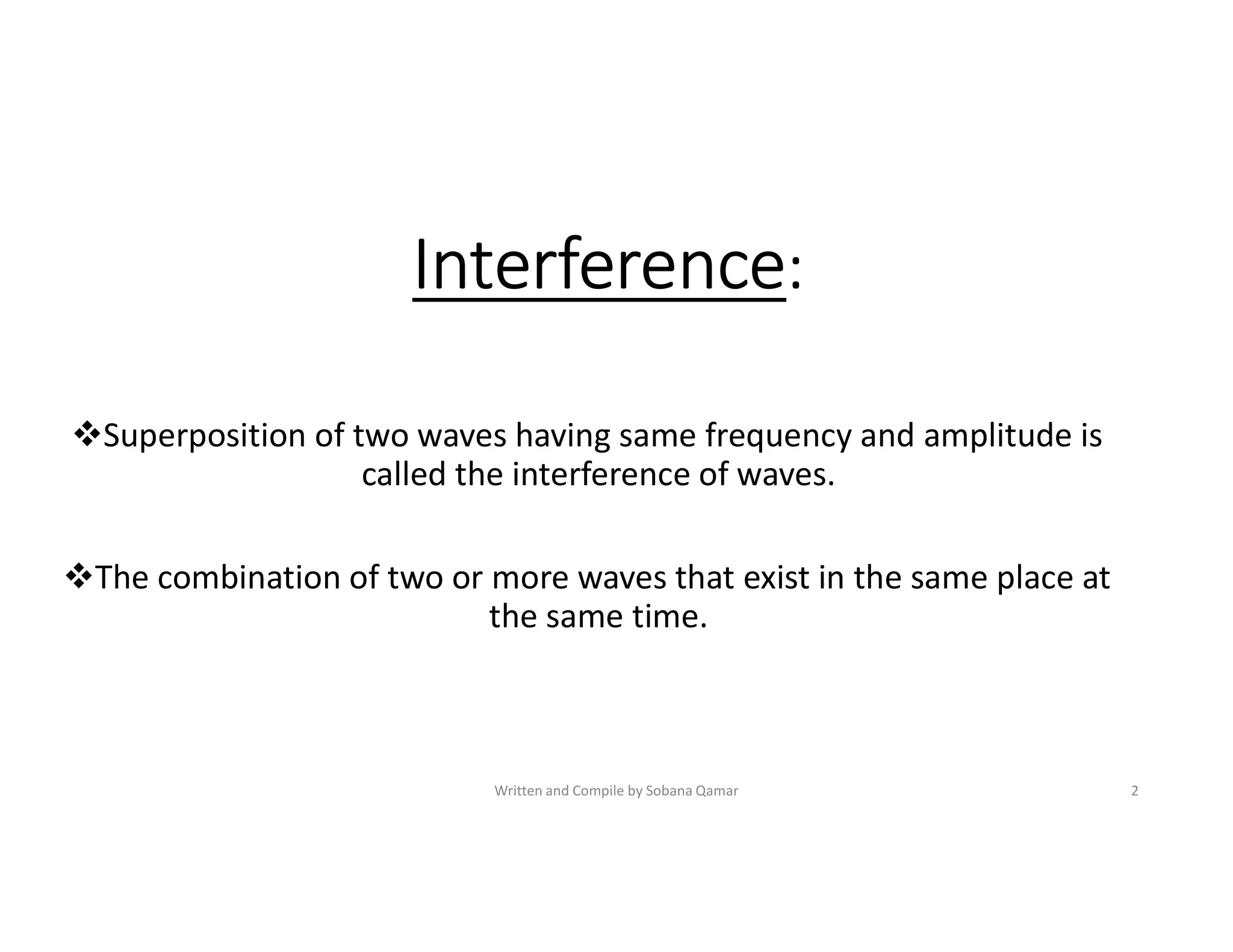 Interference:

❖Superposition of two waves having same frequency and amplitude is called the interference of waves.

❖The combination of two or more waves that exist in the same place at the same time.

Written and Compile by Sobana Qamar

2